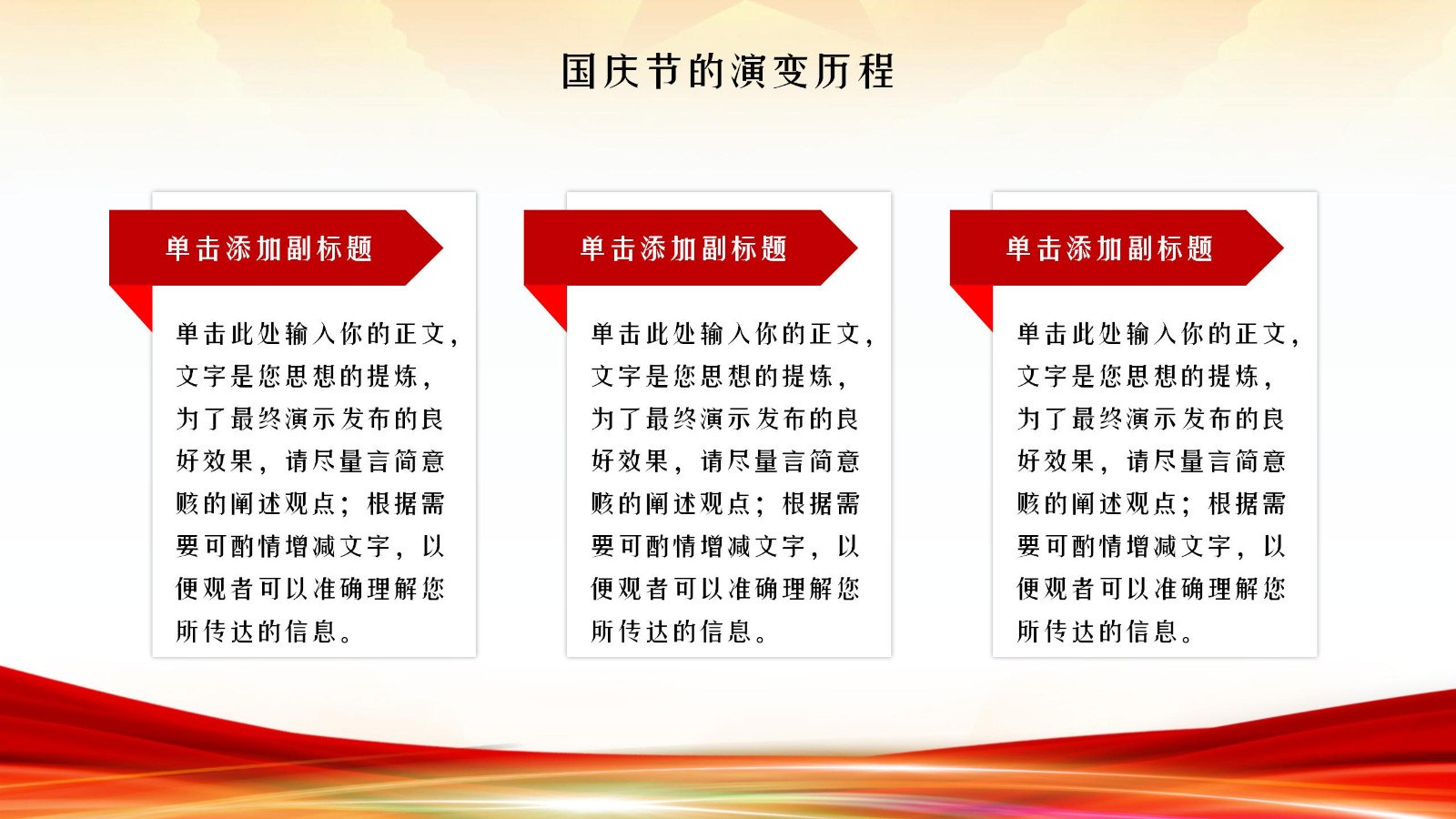 国庆节的演变历程

单击添加副标题

单击此处输入你的正文，文字是您思想的提炼，为了最终演示发布的良好效果，请尽量言简意赅的阐述观点；根据需要可酌情增减文字，以便观者可以准确理解您所传达的信息。

单击添加副标题

单击此处输入你的正文，文字是您思想的提炼，为了最终演示发布的良好效果，请尽量言简意赅的阐述观点；根据需要可酌情增减文字，以便观者可以准确理解您所传达的信息。

单击添加副标题

单击此处输入你的正文，文字是您思想的提炼，为了最终演示发布的良好效果，请尽量言简意赅的阐述观点；根据需要可酌情增减文字，以便观者可以准确理解您所传达的信息。